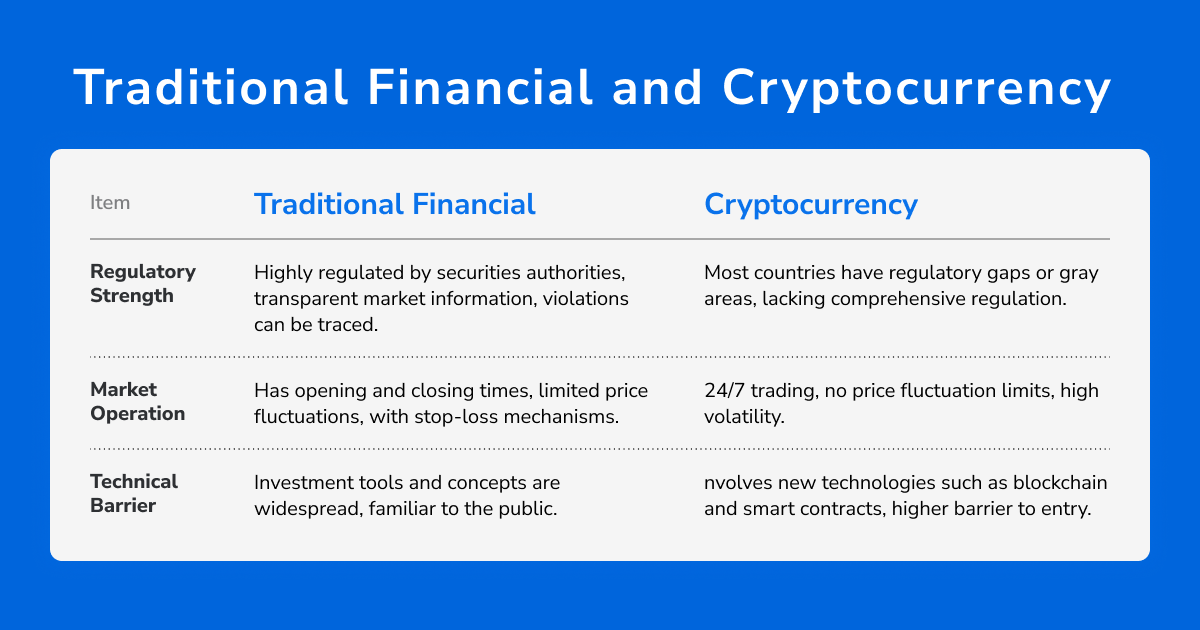 Traditional Financial and Cryptocurrency

| Item | Traditional Financial | Cryptocurrency |
|---|---|---|
| Regulatory Strength | Highly regulated by securities authorities, transparent market information, violations can be traced. | Most countries have regulatory gaps or gray areas, lacking comprehensive regulation. |
| Market Operation | Has opening and closing times, limited price fluctuations, with stop-loss mechanisms. | 24/7 trading, no price fluctuation limits, high volatility. |
| Technical Barrier | Investment tools and concepts are widespread, familiar to the public. | nvolves new technologies such as blockchain and smart contracts, higher barrier to entry. |